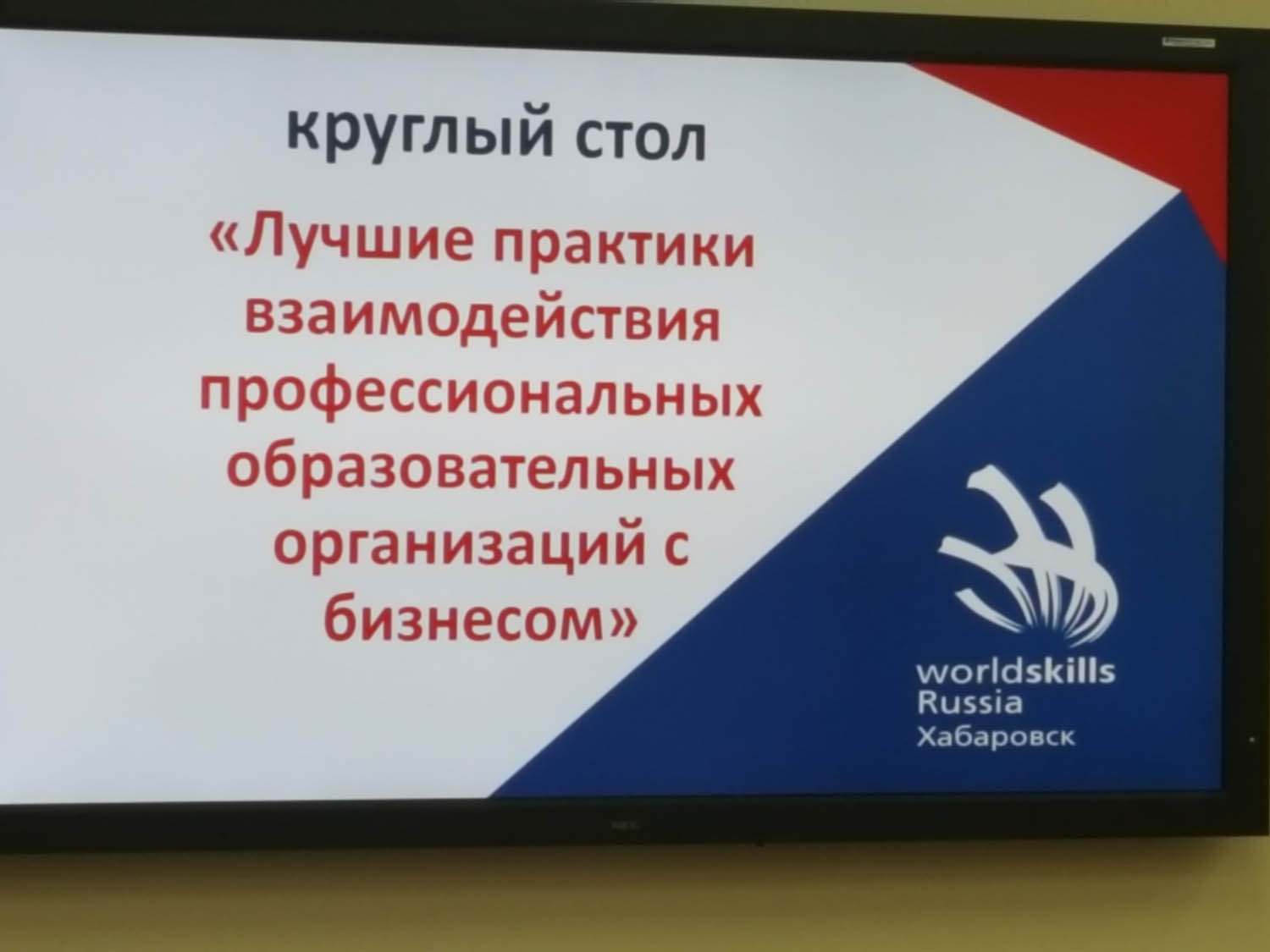 круглый стол

«Лучшие практики взаимодействия профессиональных образовательных организаций с бизнесом»

worldskills
Russia
Хабаровск